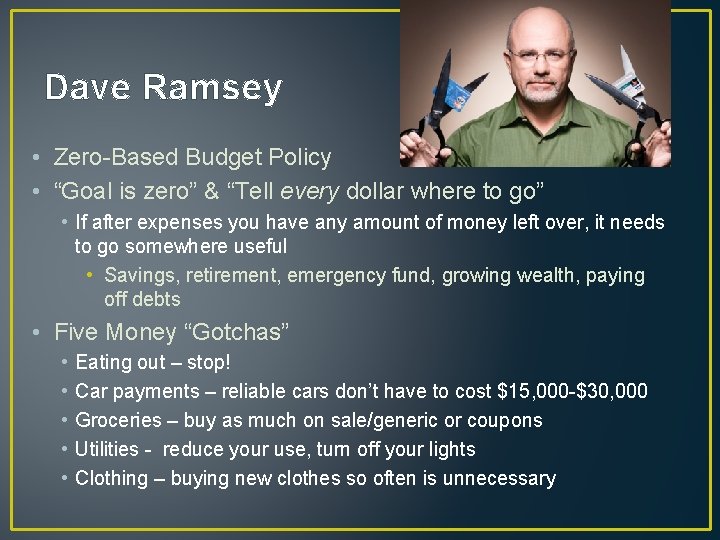 Dave Ramsey

• Zero-Based Budget Policy
• “Goal is zero” & “Tell every dollar where to go”
 • If after expenses you have any amount of money left over, it needs to go somewhere useful
  • Savings, retirement, emergency fund, growing wealth, paying off debts
• Five Money “Gotchas”
 • Eating out – stop!
 • Car payments – reliable cars don’t have to cost \$15,000-\$30,000
 • Groceries – buy as much on sale/generic or coupons
 • Utilities - reduce your use, turn off your lights
 • Clothing – buying new clothes so often is unnecessary